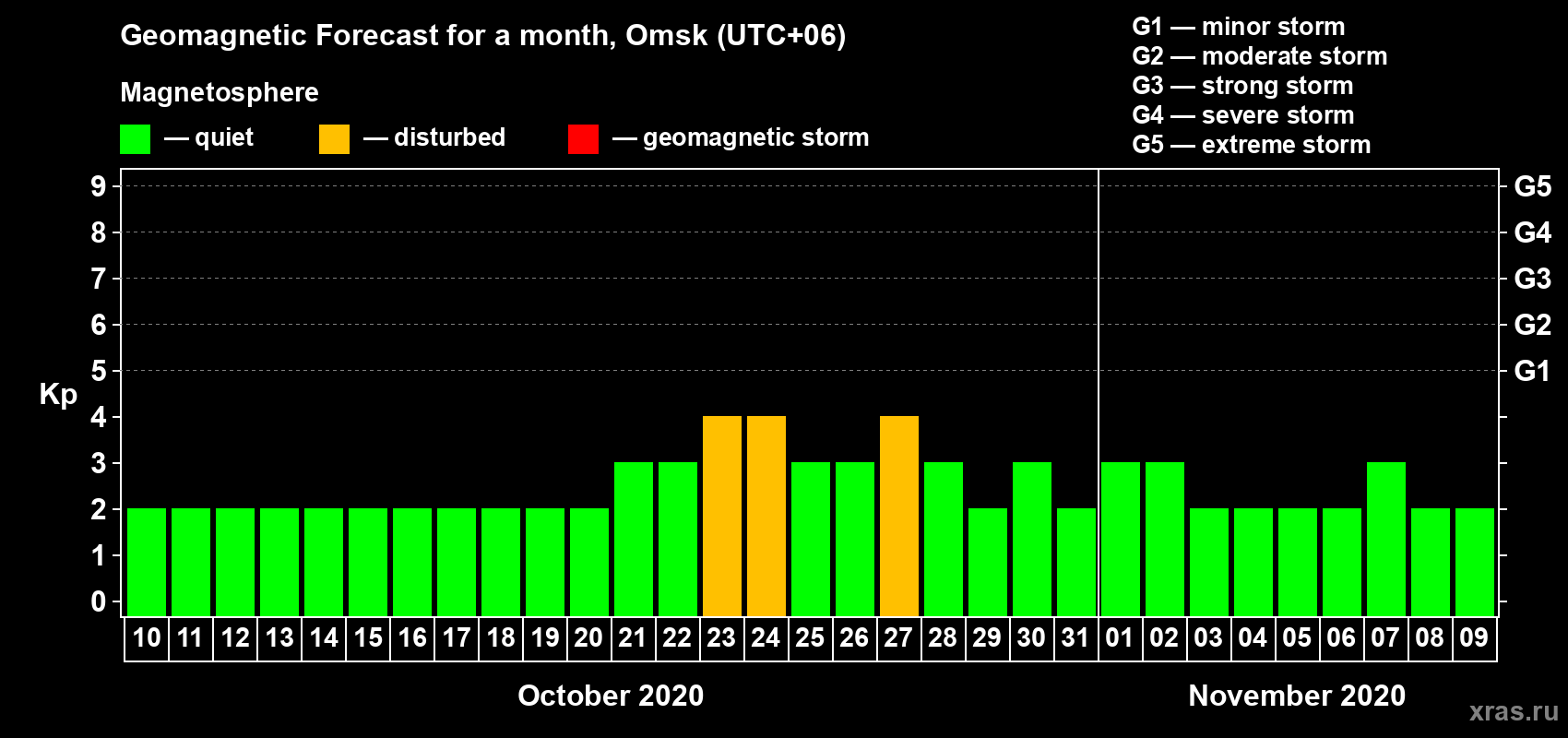 Geomagnetic Forecast for a month, Omsk (UTC+06)

Magnetosphere

— quiet — disturbed — geomagnetic storm

G1 — minor storm
G2 — moderate storm
G3 — strong storm
G4 — severe storm
G5 — extreme storm

Kp

9
8
7
6
5
4
3
2
1
0

G5
G4
G3
G2
G1

10 11 12 13 14 15 16 17 18 19 20 21 22 23 24 25 26 27 28 29 30 31 01 02 03 04 05 06 07 08 09

October 2020

November 2020

xras.ru